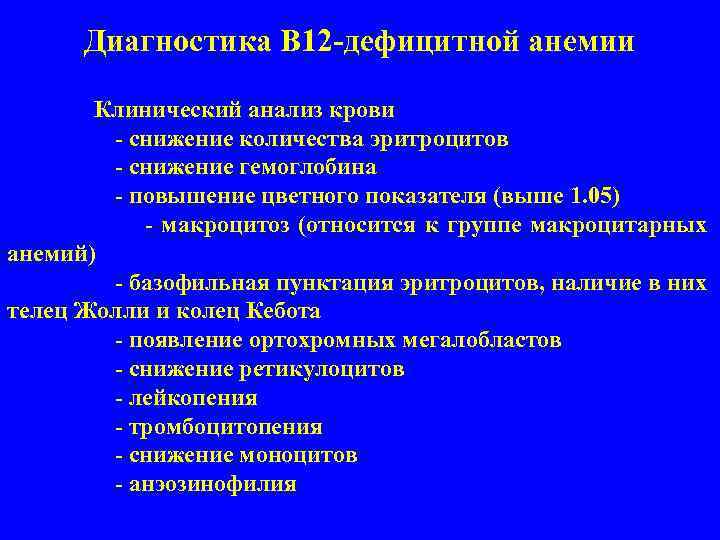 Диагностика В12-дефицитной анемии

Клинический анализ крови
- снижение количества эритроцитов
- снижение гемоглобина
- повышение цветного показателя (выше 1.05)
- макроцитоз (относится к группе макроцитарных анемий)
- базофильная пунктация эритроцитов, наличие в них телец Жолли и колец Кебота
- появление ортохромных мегалобластов
- снижение ретикулоцитов
- лейкопения
- тромбоцитопения
- снижение моноцитов
- анэозинофилия